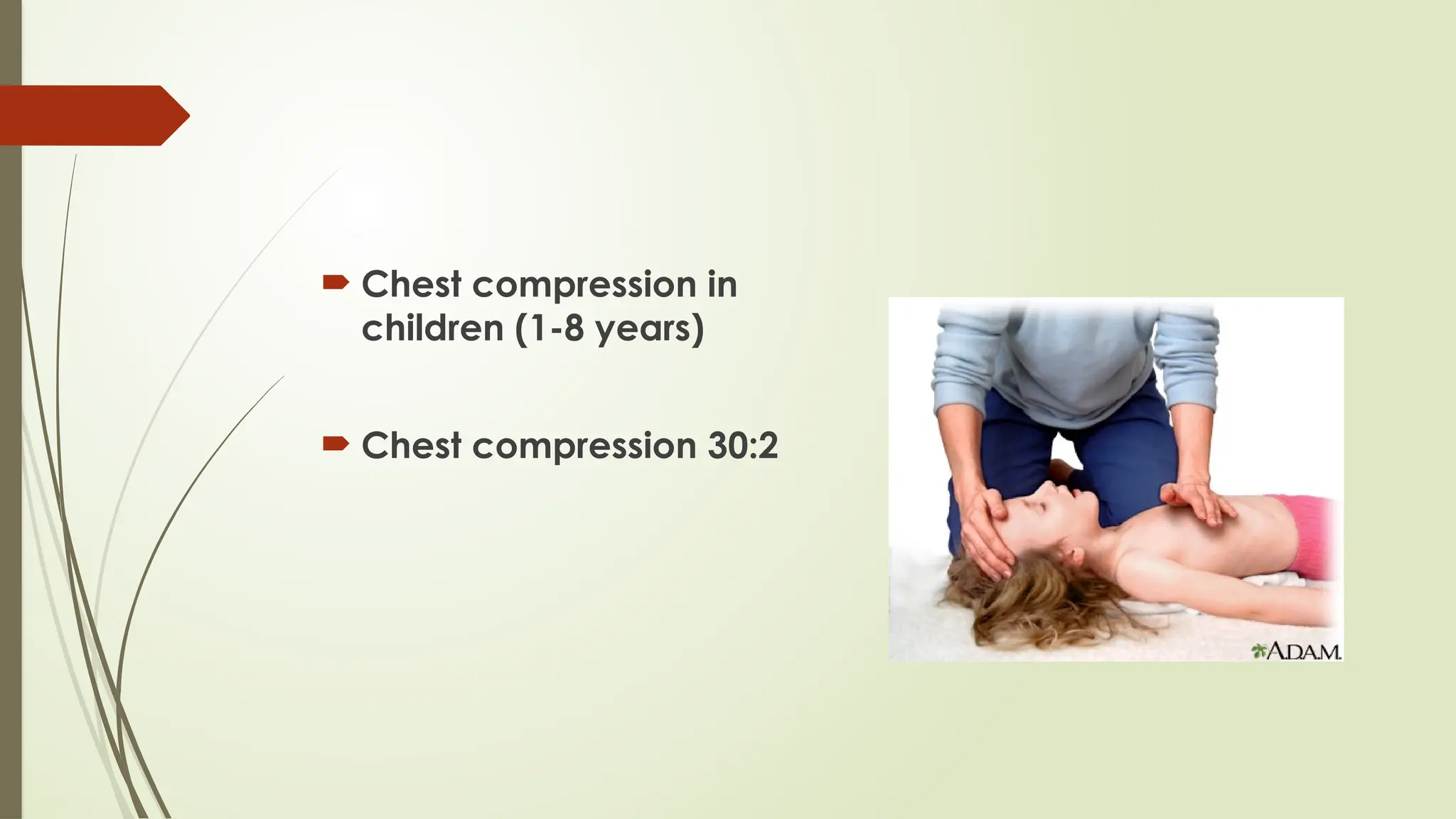 Chest compression in children (1-8 years)

Chest compression 30:2

A.D.A.M.